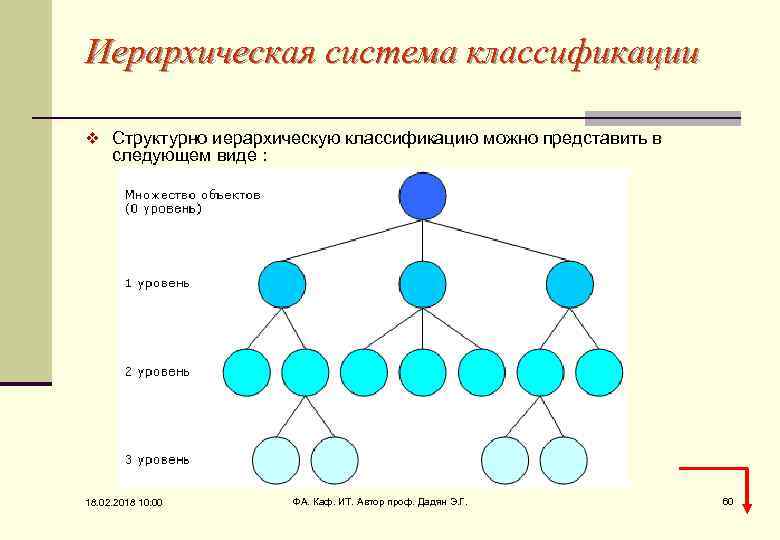 Иерархическая система классификации

❖ Структурно иерархическую классификацию можно представить в следующем виде :

Множество объектов
(0 уровень)

1 уровень

2 уровень

3 уровень

18.02.2018 10:00

ФА. Каф. ИТ. Автор проф. Дадян Э.Г.

60